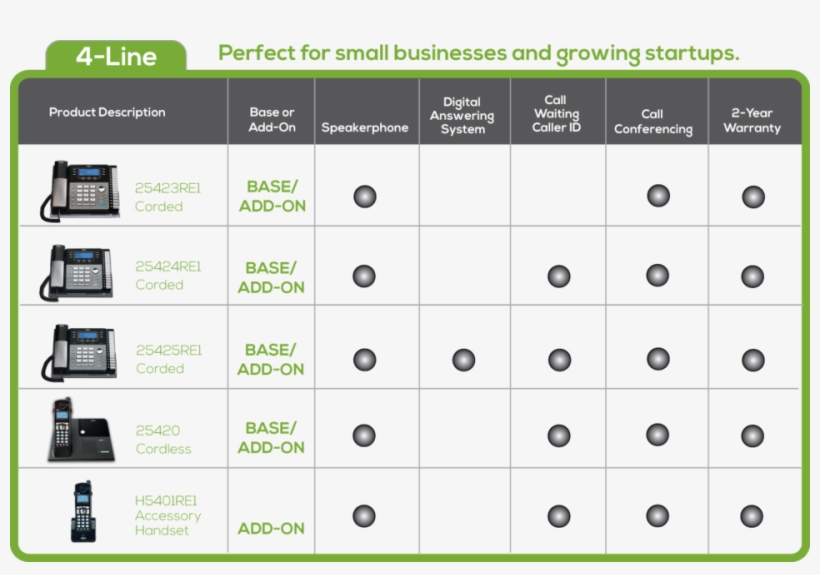 4-Line

Perfect for small businesses and growing startups.

| Product Description | Base or Add-On | Speakerphone | Digital Answering System | Call Waiting Caller ID | Call Conferencing | 2-Year Warranty |
|---|---|---|---|---|---|---|
| 25423RE1 Corded | BASE/ ADD-ON | ● | | | ● | ● |
| 25424RE1 Corded | BASE/ ADD-ON | ● | | ● | ● | ● |
| 25425RE1 Corded | BASE/ ADD-ON | ● | ● | ● | ● | ● |
| 25420 Cordless | BASE/ ADD-ON | ● | | ● | ● | ● |
| H5401RE1 Accessory Handset | ADD-ON | ● | | ● | ● | ● |